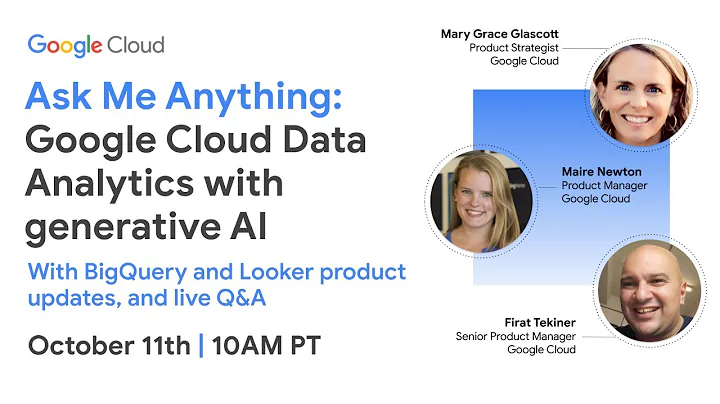 Google Cloud

Ask Me Anything: Google Cloud Data Analytics with generative AI

With BigQuery and Looker product updates, and live Q&A

October 11th | 10AM PT

Mary Grace Glascott
Product Strategist
Google Cloud

Maire Newton
Product Manager
Google Cloud

Firat Tekiner
Senior Product Manager
Google Cloud